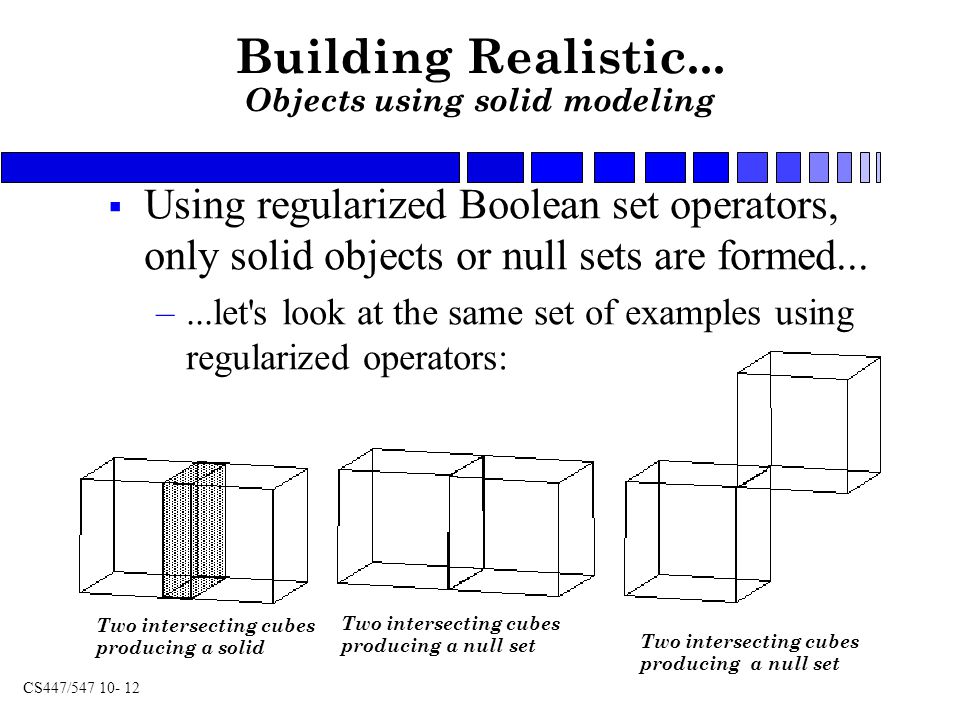 Building Realistic...
Objects using solid modeling

▪ Using regularized Boolean set operators, only solid objects or null sets are formed...

– ...let's look at the same set of examples using regularized operators:

Two intersecting cubes producing a solid

Two intersecting cubes producing a null set

Two intersecting cubes producing a null set

CS447/547 10- 12